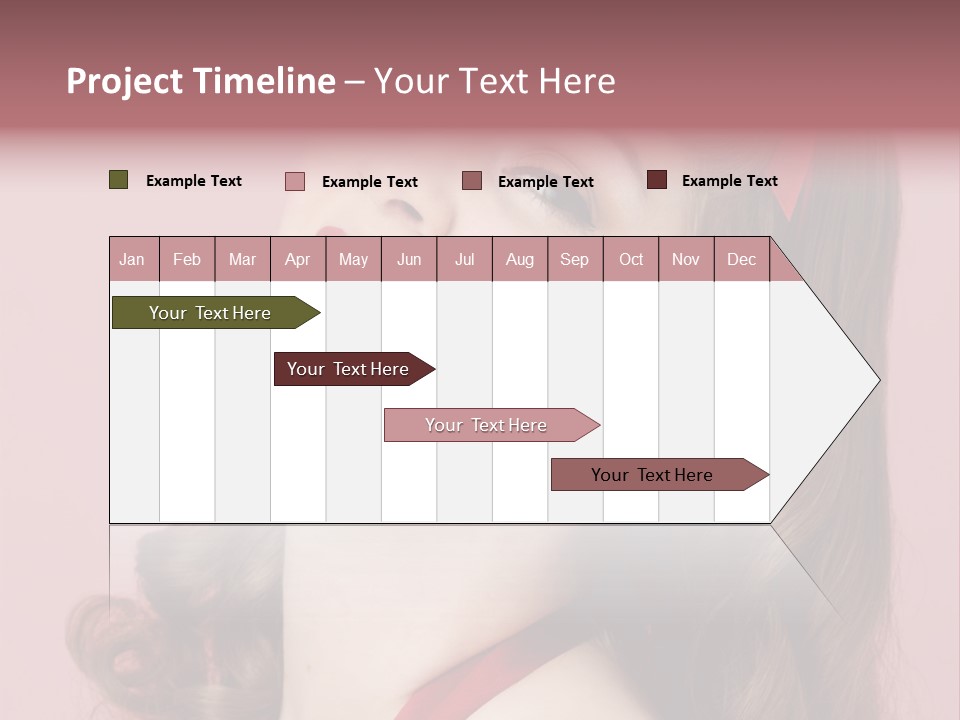 Project Timeline – Your Text Here

Example Text
Example Text
Example Text
Example Text

| Jan | Feb | Mar | Apr | May | Jun | Jul | Aug | Sep | Oct | Nov | Dec |
|---|---|---|---|---|---|---|---|---|---|---|---|

Your Text Here
Your Text Here
Your Text Here
Your Text Here